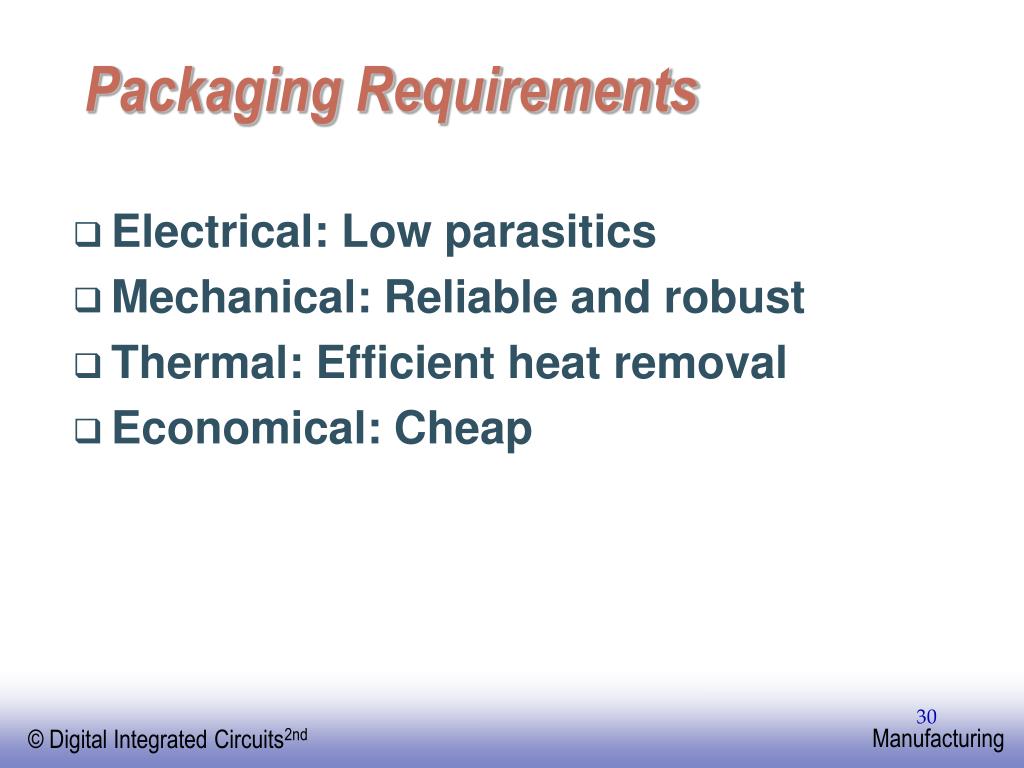 Packaging Requirements

❑ Electrical: Low parasitics
❑ Mechanical: Reliable and robust
❑ Thermal: Efficient heat removal
❑ Economical: Cheap

30

© Digital Integrated Circuits$^{2nd}$

Manufacturing